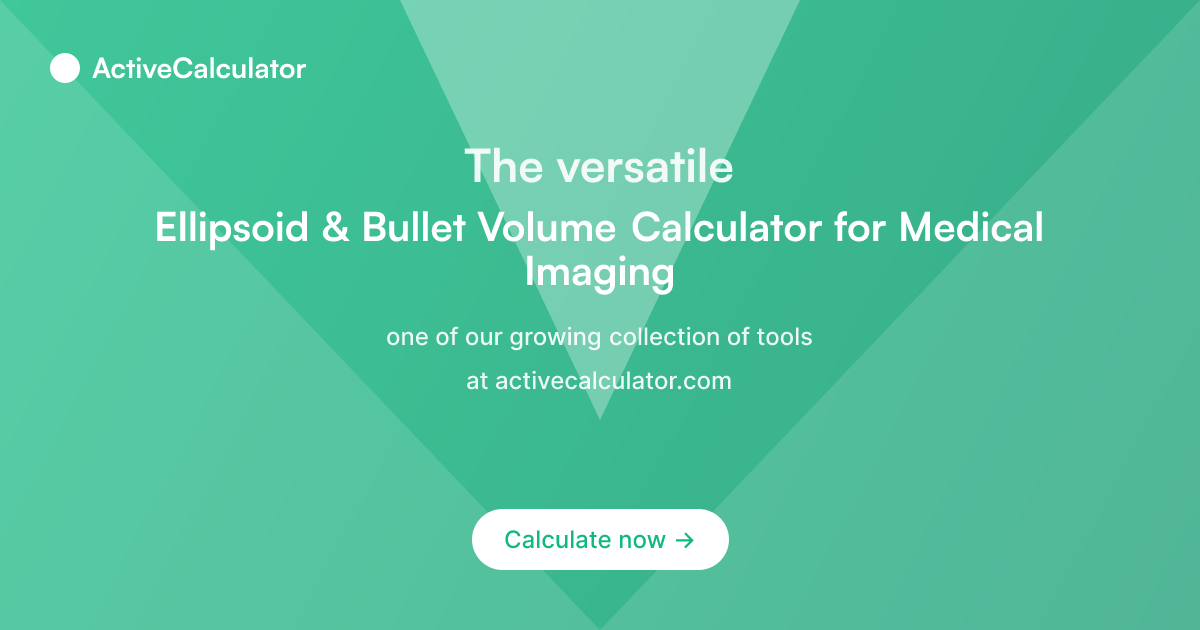 ActiveCalculator

The versatile

Ellipsoid & Bullet Volume Calculator for Medical Imaging

one of our growing collection of tools

at activecalculator.com

Calculate now →